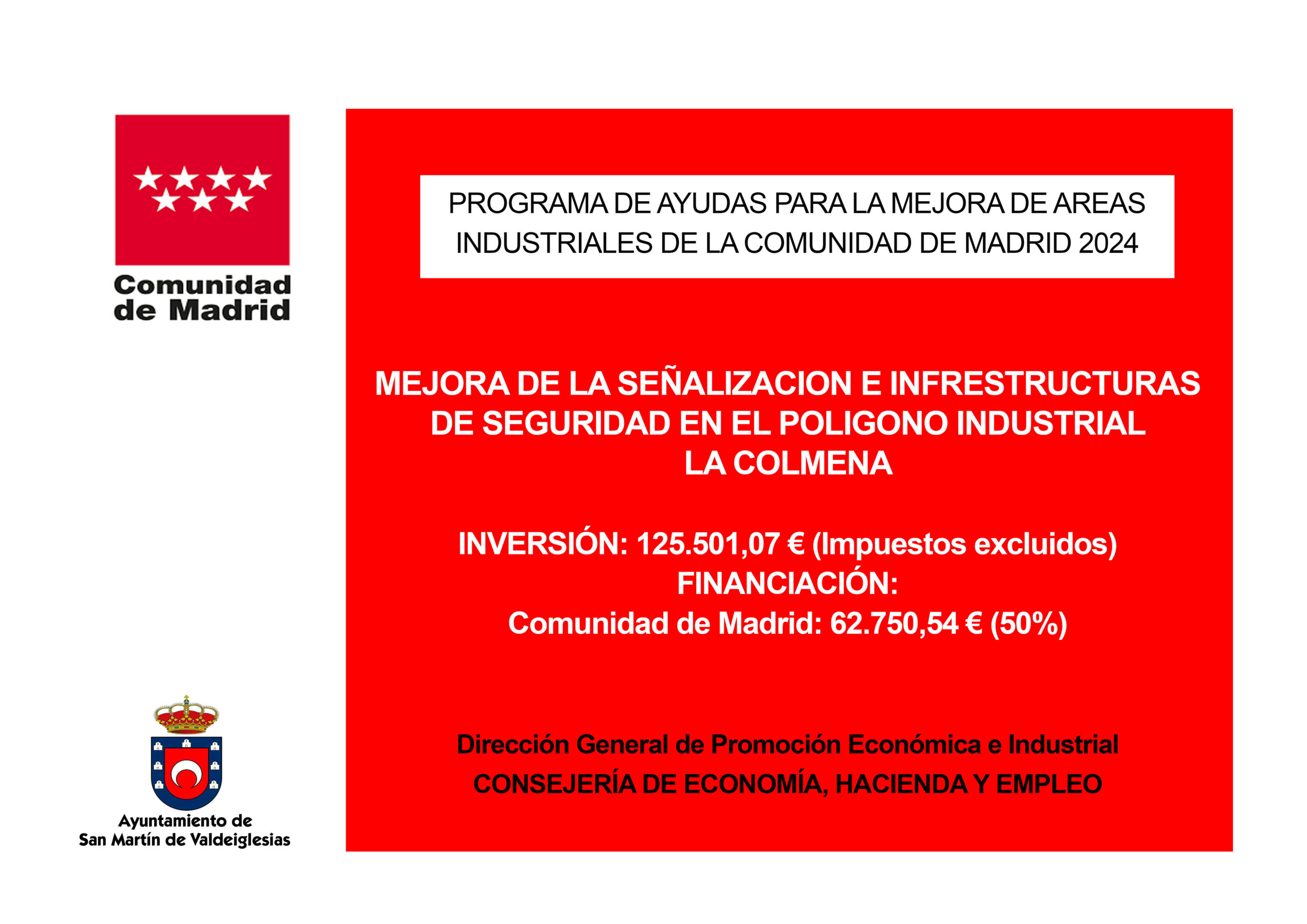 Comunidad de Madrid

PROGRAMA DE AYUDAS PARA LA MEJORA DE AREAS INDUSTRIALES DE LA COMUNIDAD DE MADRID 2024

MEJORA DE LA SEÑALIZACION E INFRESTRUCTURAS DE SEGURIDAD EN EL POLIGONO INDUSTRIAL LA COLMENA

INVERSIÓN: 125.501,07 € (Impuestos excluidos)
FINANCIACIÓN:
Comunidad de Madrid: 62.750,54 € (50%)

Dirección General de Promoción Económica e Industrial
CONSEJERÍA DE ECONOMÍA, HACIENDA Y EMPLEO

Ayuntamiento de San Martín de Valdeiglesias